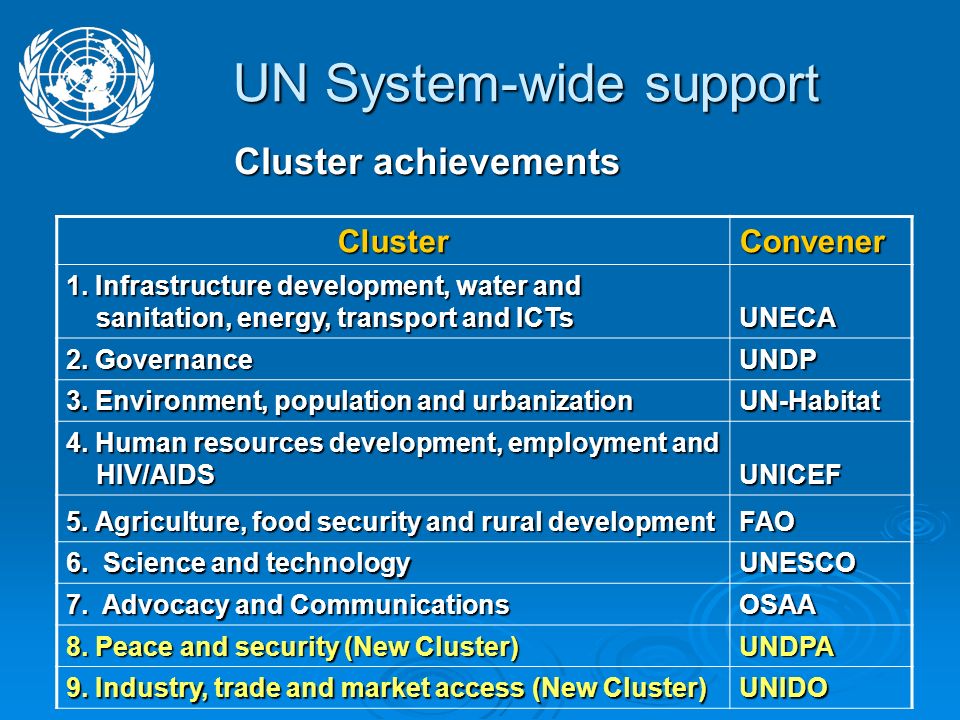 UN System-wide support

Cluster achievements

| Cluster | Convener |
|---|---|
| 1. Infrastructure development, water and sanitation, energy, transport and ICTs | UNECA |
| 2. Governance | UNDP |
| 3. Environment, population and urbanization | UN-Habitat |
| 4. Human resources development, employment and HIV/AIDS | UNICEF |
| 5. Agriculture, food security and rural development | FAO |
| 6. Science and technology | UNESCO |
| 7. Advocacy and Communications | OSAA |
| 8. Peace and security (New Cluster) | UNDPA |
| 9. Industry, trade and market access (New Cluster) | UNIDO |